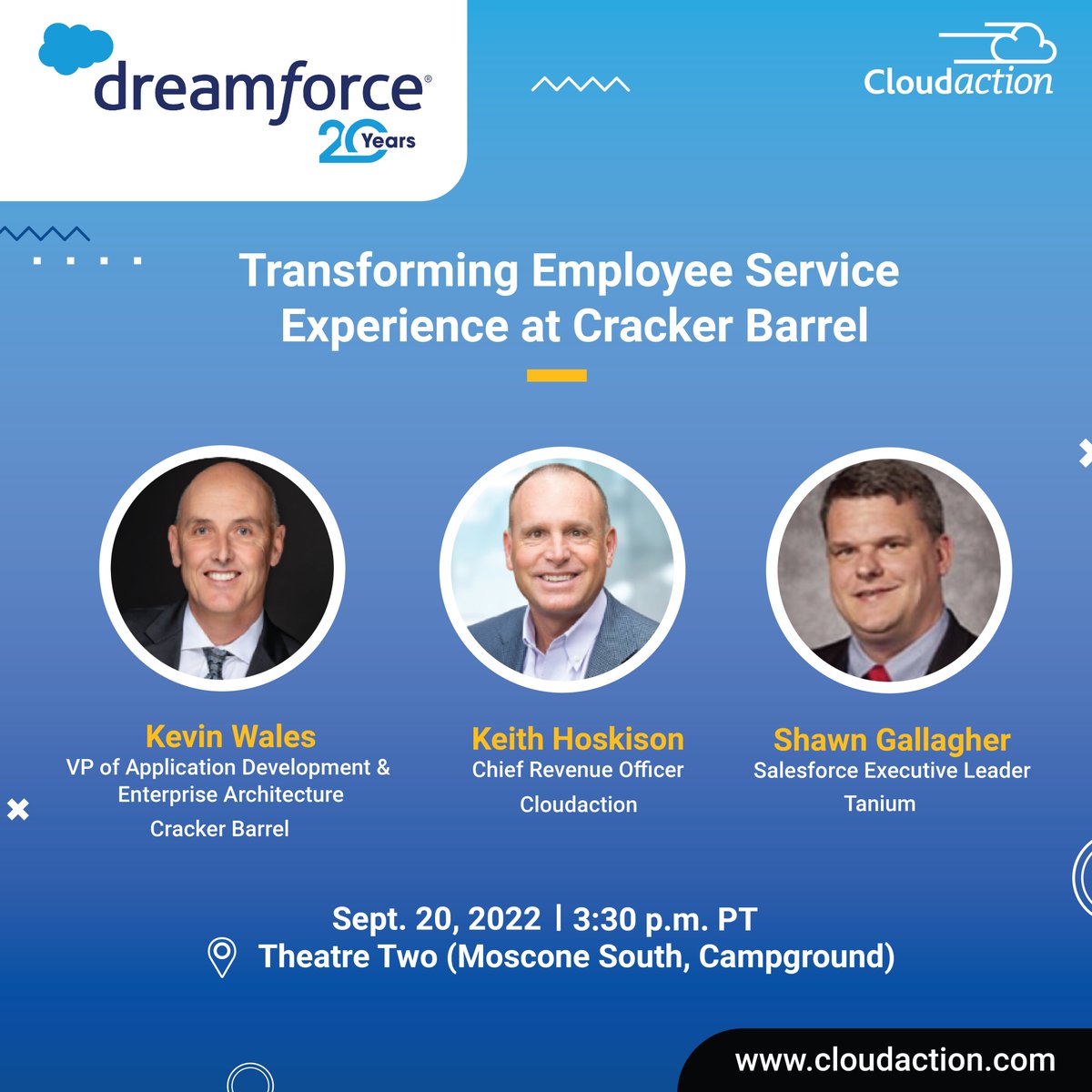 dreamforce®
20 Years

Cloudaction

Transforming Employee Service Experience at Cracker Barrel

Kevin Wales
VP of Application Development & Enterprise Architecture
Cracker Barrel

Keith Hoskison
Chief Revenue Officer
Cloudaction

Shawn Gallagher
Salesforce Executive Leader
Tanium

Sept. 20, 2022 | 3:30 p.m. PT
Theatre Two (Moscone South, Campground)

www.cloudaction.com